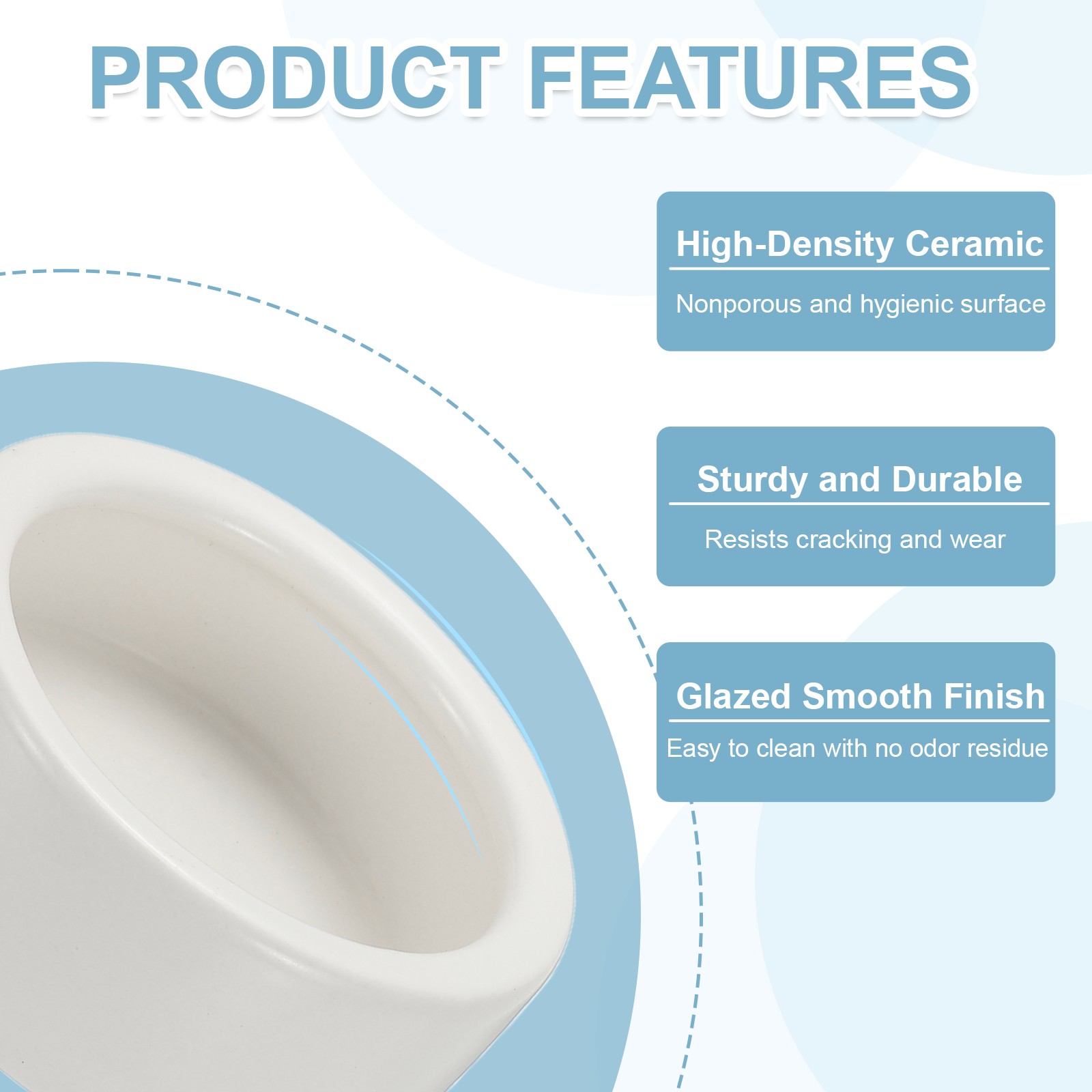 PRODUCT FEATURES

High-Density Ceramic

Nonporous and hygienic surface

Sturdy and Durable

Resists cracking and wear

Glazed Smooth Finish

Easy to clean with no odor residue